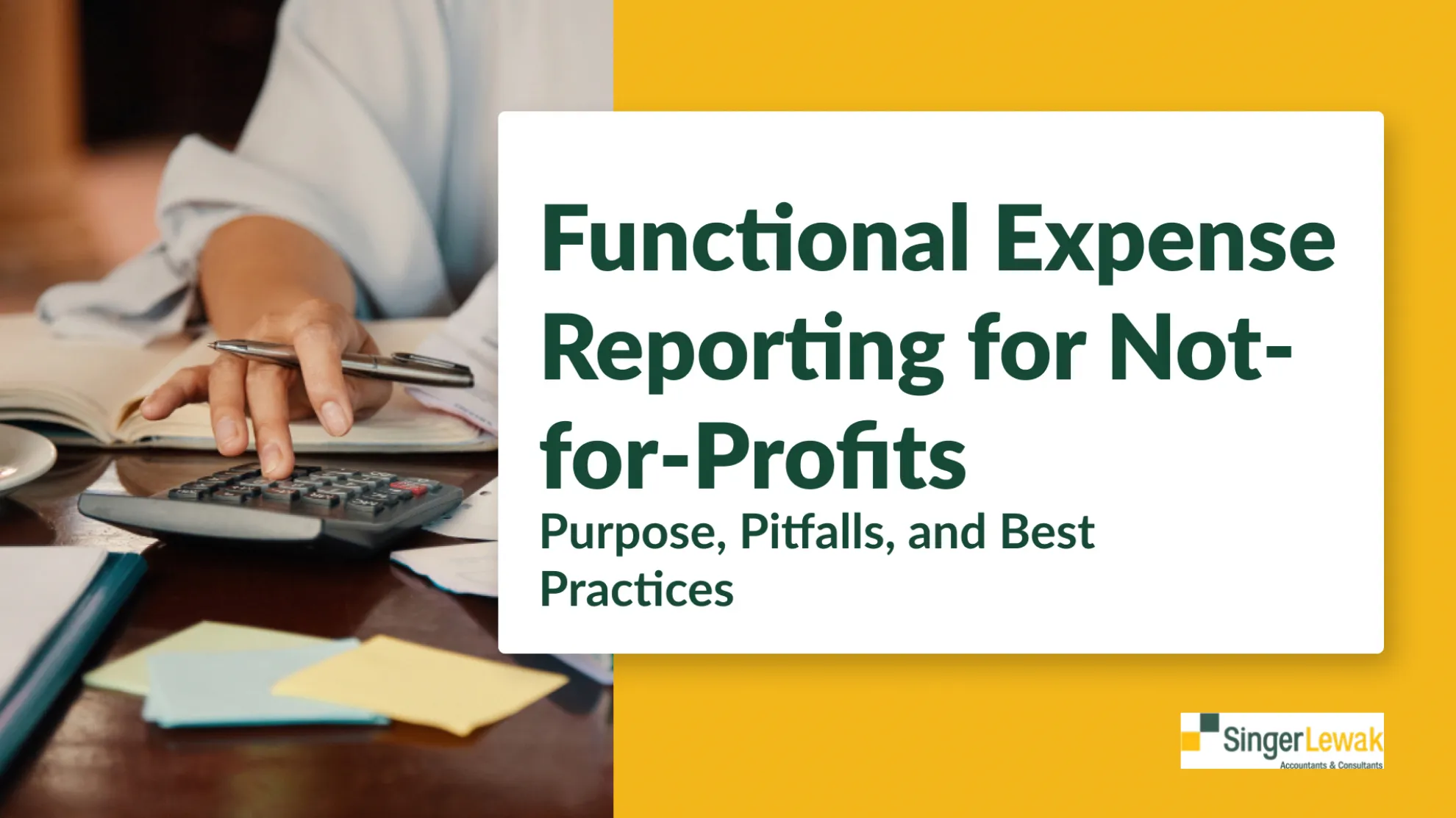 Functional Expense Reporting for Not-for-Profits

Purpose, Pitfalls, and Best Practices

SingerLewak
Accountants & Consultants